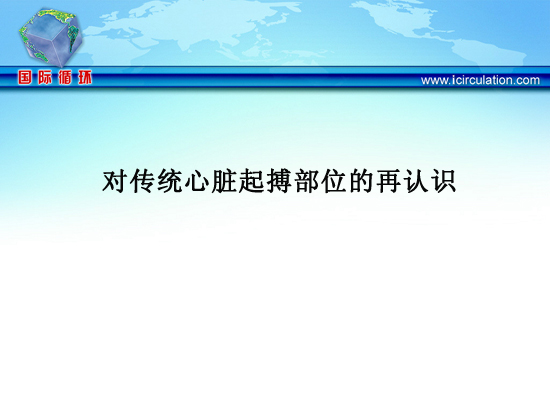 国际循环

www.icirculation.com

对传统心脏起搏部位的再认识